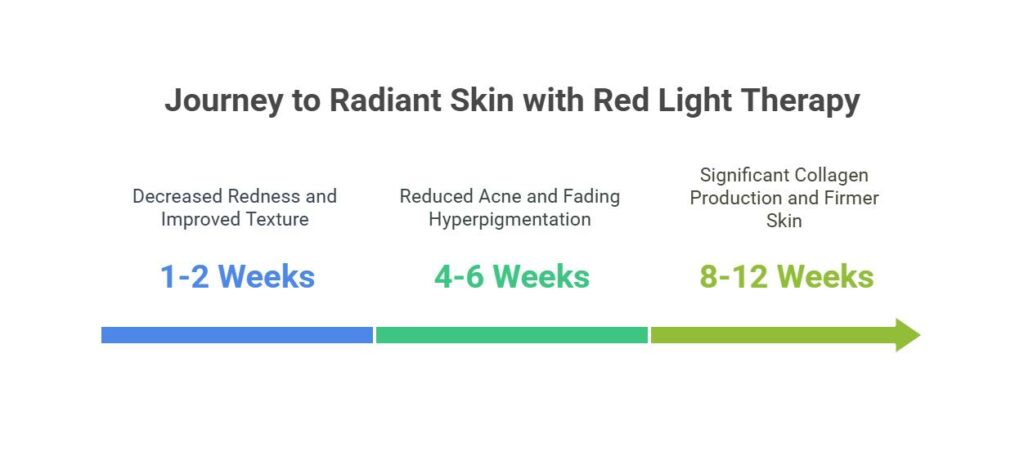 Journey to Radiant Skin with Red Light Therapy

Decreased Redness and Improved Texture

1-2 Weeks

Reduced Acne and Fading Hyperpigmentation

4-6 Weeks

Significant Collagen Production and Firmer Skin

8-12 Weeks